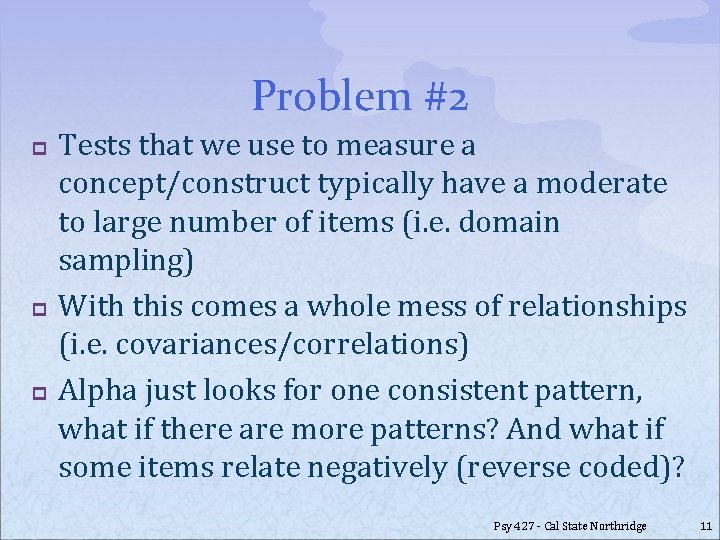 Problem #2

Tests that we use to measure a concept/construct typically have a moderate to large number of items (i.e. domain sampling)

With this comes a whole mess of relationships (i.e. covariances/correlations)

Alpha just looks for one consistent pattern, what if there are more patterns? And what if some items relate negatively (reverse coded)?

Psy 427 - Cal State Northridge

11